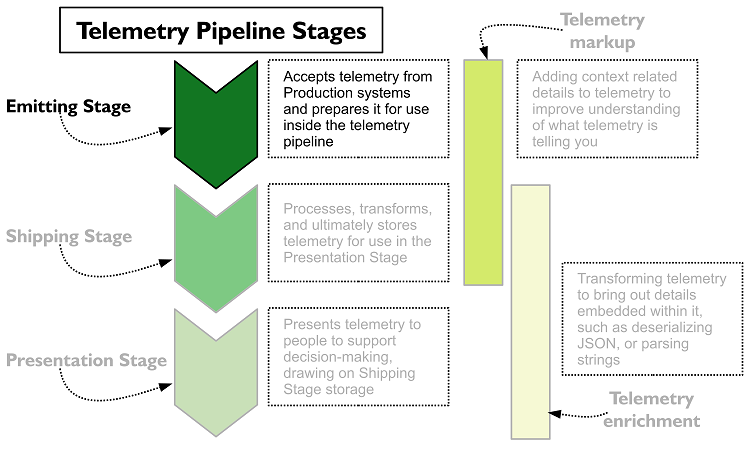 Telemetry Pipeline Stages

Emitting Stage

Accepts telemetry from Production systems and prepares it for use inside the telemetry pipeline

Shipping Stage

Processes, transforms, and ultimately stores telemetry for use in the Presentation Stage

Presentation Stage

Presents telemetry to people to support decision-making, drawing on Shipping Stage storage

Telemetry markup

Adding context related details to telemetry to improve understanding of what telemetry is telling you

Transforming telemetry to bring out details embedded within it, such as deserializing JSON, or parsing strings

Telemetry enrichment